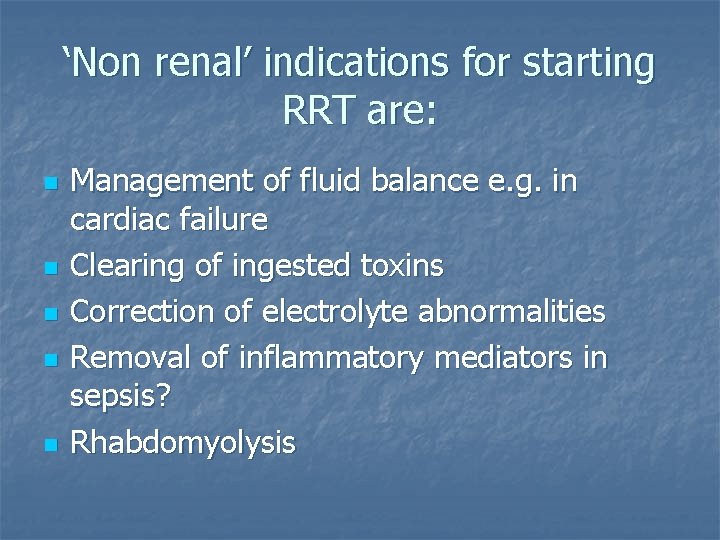 ‘Non renal’ indications for starting RRT are:

- Management of fluid balance e.g. in cardiac failure
- Clearing of ingested toxins
- Correction of electrolyte abnormalities
- Removal of inflammatory mediators in sepsis?
- Rhabdomyolysis